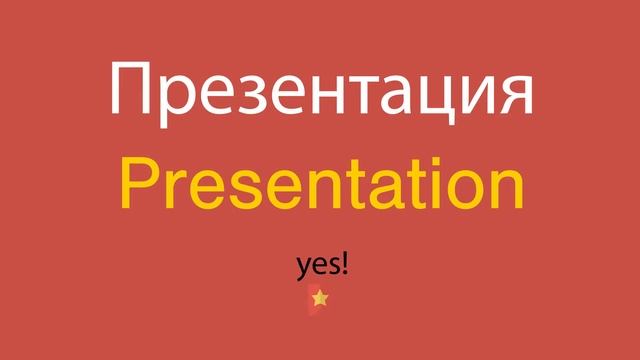 Презентация
Presentation

yes!